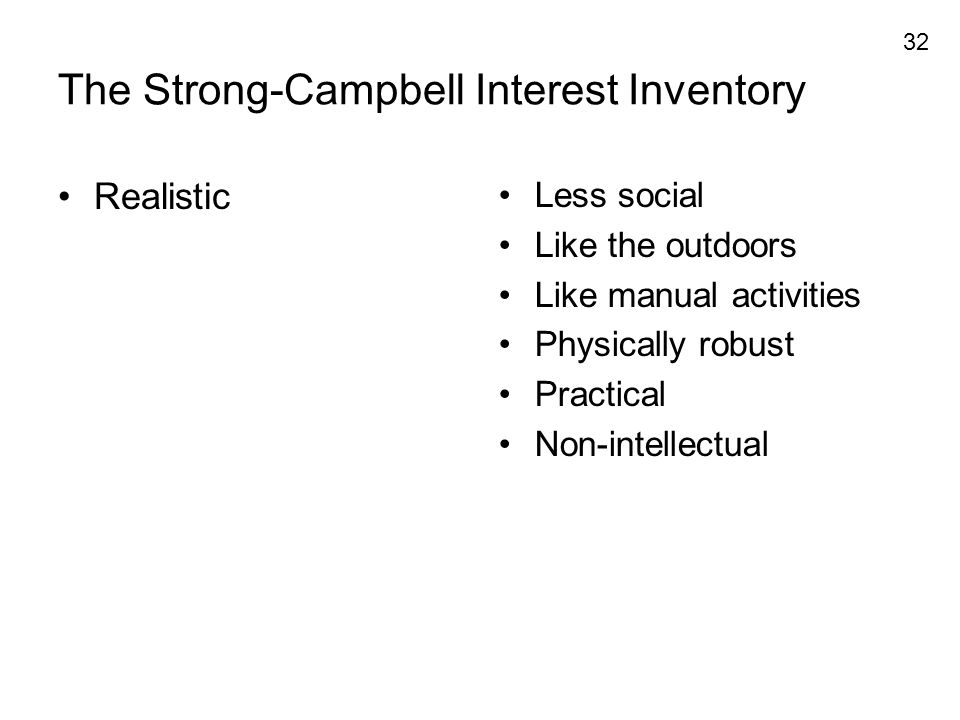 32

The Strong-Campbell Interest Inventory

• Realistic

• Less social
• Like the outdoors
• Like manual activities
• Physically robust
• Practical
• Non-intellectual